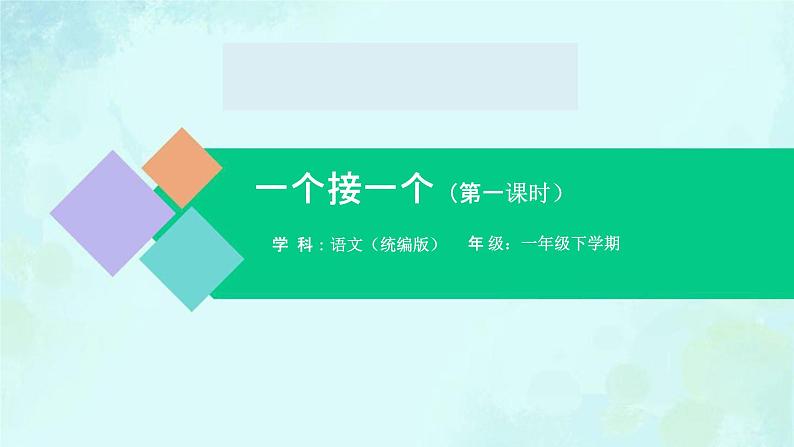 一个接一个（第一课时）

学 科：语文（统编版） 年 级：一年级下学期